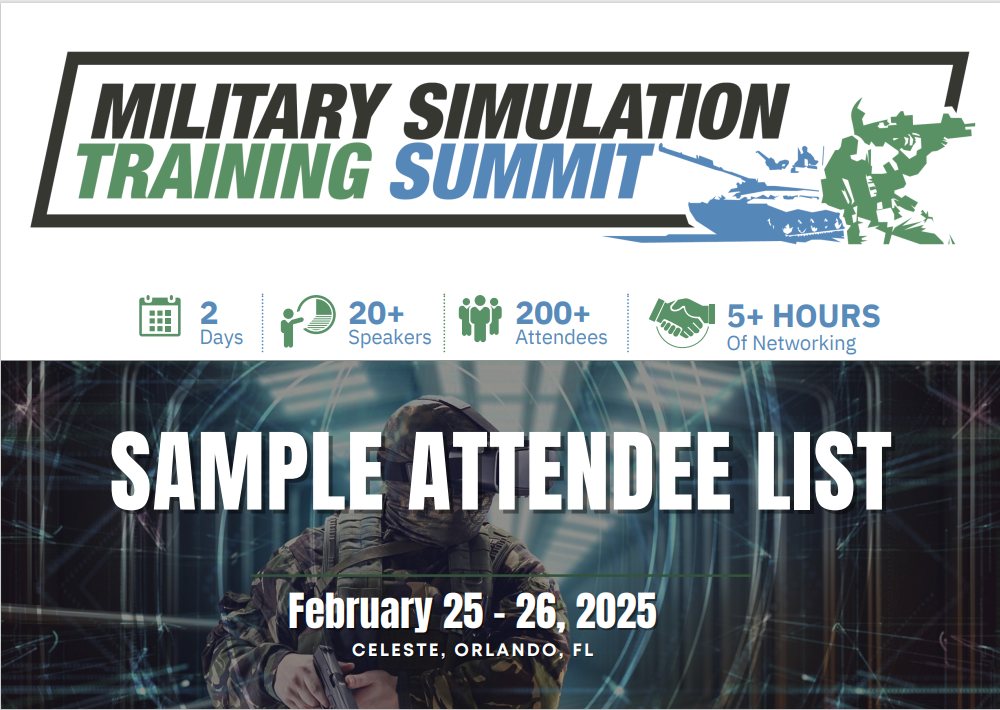 MILITARY SIMULATION TRAINING SUMMIT

2 Days

20+ Speakers

200+ Attendees

5+ HOURS Of Networking

SAMPLE ATTENDEE LIST

February 25 - 26, 2025

CELESTE, ORLANDO, FL